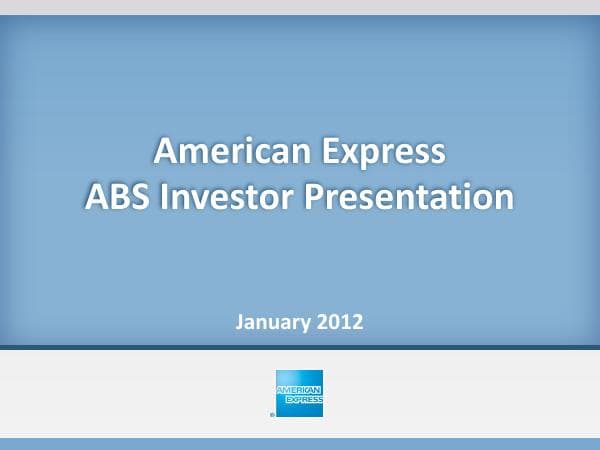 American Express
ABS Investor Presentation

January 2012

AMERICAN
EXPRESS
®